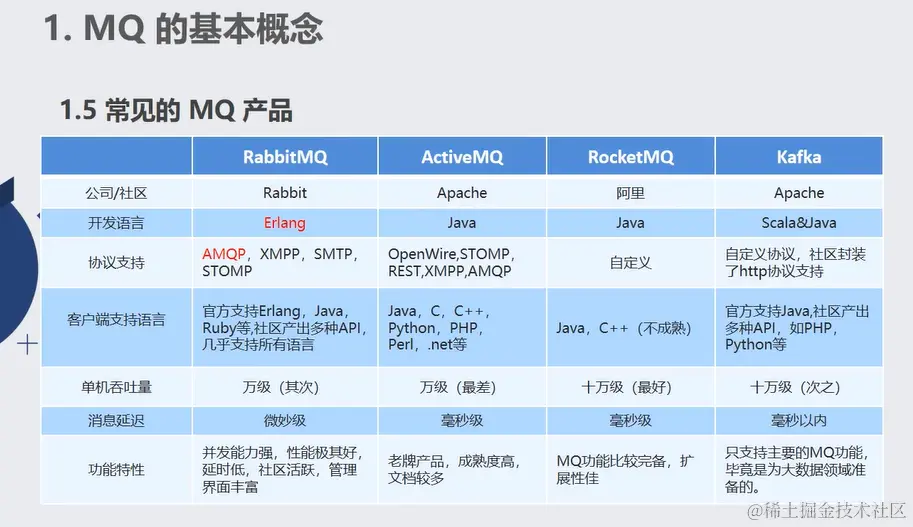 1. MQ 的基本概念

1.5 常见的 MQ 产品

| | RabbitMQ | ActiveMQ | RocketMQ | Kafka |
|---|---|---|---|---|
| 公司/社区 | Rabbit | Apache | 阿里 | Apache |
| 开发语言 | Erlang | Java | Java | Scala&Java |
| 协议支持 | AMQP，XMPP，SMTP，STOMP | OpenWire,STOMP，REST,XMPP,AMQP | 自定义 | 自定义协议，社区封装了http协议支持 |
| 客户端支持语言 | 官方支持Erlang，Java，Ruby等,社区产出多种API，几乎支持所有语言 | Java，C，C++，Python，PHP，Perl，.net等 | Java，C++（不成熟） | 官方支持Java,社区产出多种API，如PHP，Python等 |
| 单机吞吐量 | 万级（其次） | 万级（最差） | 十万级（最好） | 十万级（次之） |
| 消息延迟 | 微妙级 | 毫秒级 | 毫秒级 | 毫秒以内 |
| 功能特性 | 并发能力强，性能极其好，延时低，社区活跃，管理界面丰富 | 老牌产品，成熟度高，文档较多 | MQ功能比较完备，扩展性佳 | 只支持主要的MQ功能，毕竟是为大数据领域准备的。 |

@稀土掘金技术社区